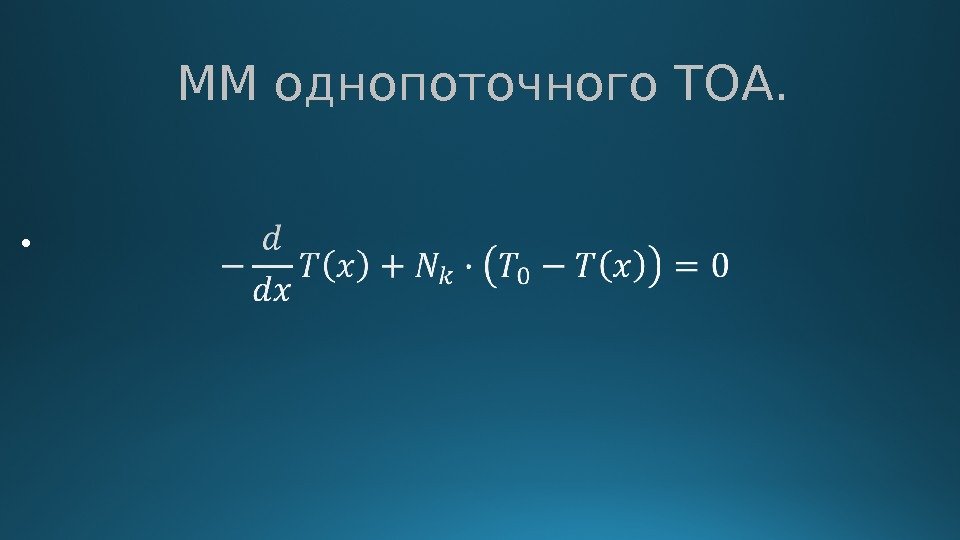 ММ однопоточного ТОА.

• $-\frac{d}{dx}T(x) + N_k \cdot \left(T_0 - T(x)\right) = 0$